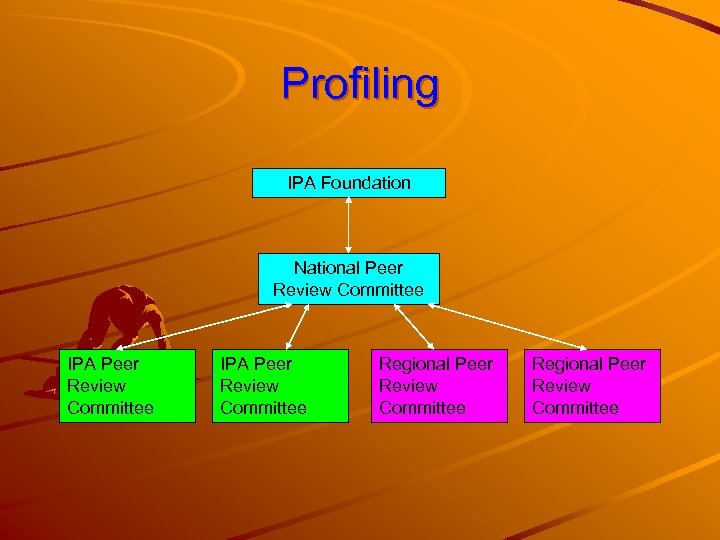 Profiling

IPA Foundation

National Peer Review Committee

IPA Peer Review Committee

IPA Peer Review Committee

Regional Peer Review Committee

Regional Peer Review Committee